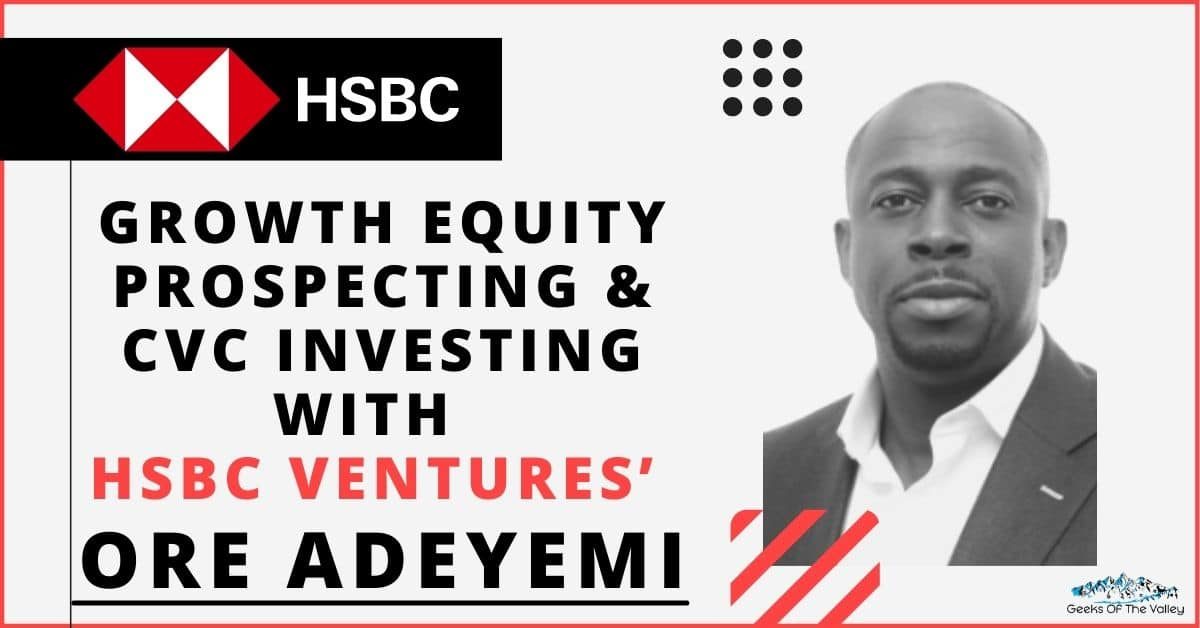 HSBC

GROWTH EQUITY PROSPECTING & CVC INVESTING WITH HSBC VENTURES' ORE ADEYEMI

Geeks Of The Valley